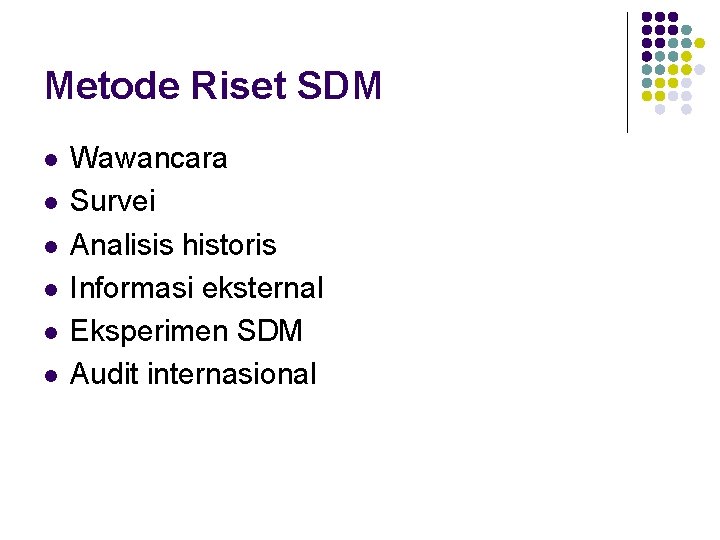 Metode Riset SDM

- Wawancara
- Survei
- Analisis historis
- Informasi eksternal
- Eksperimen SDM
- Audit internasional